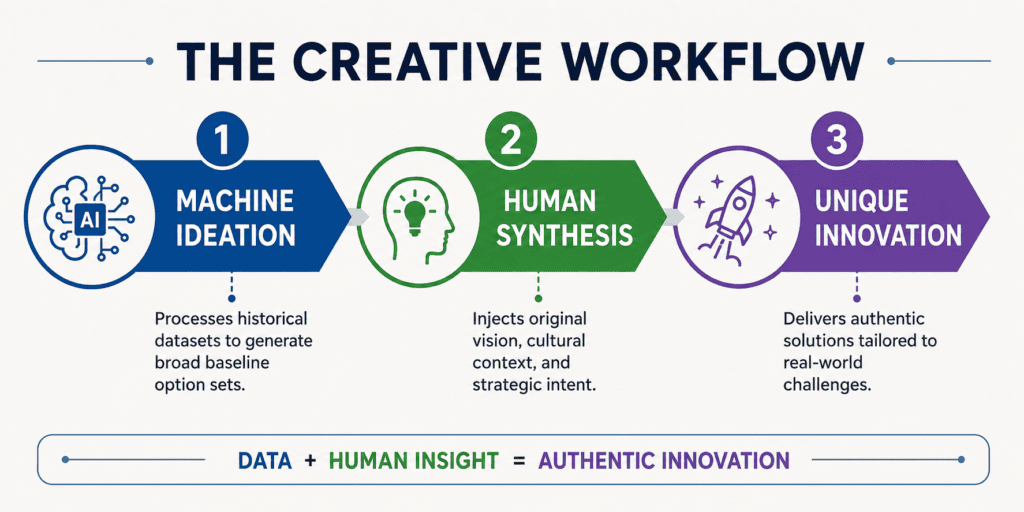 THE CREATIVE WORKFLOW

1

AI

MACHINE IDEATION

Processes historical datasets to generate broad baseline option sets.

2

HUMAN SYNTHESIS

Injects original vision, cultural context, and strategic intent.

3

UNIQUE INNOVATION

Delivers authentic solutions tailored to real-world challenges.

DATA + HUMAN INSIGHT = AUTHENTIC INNOVATION